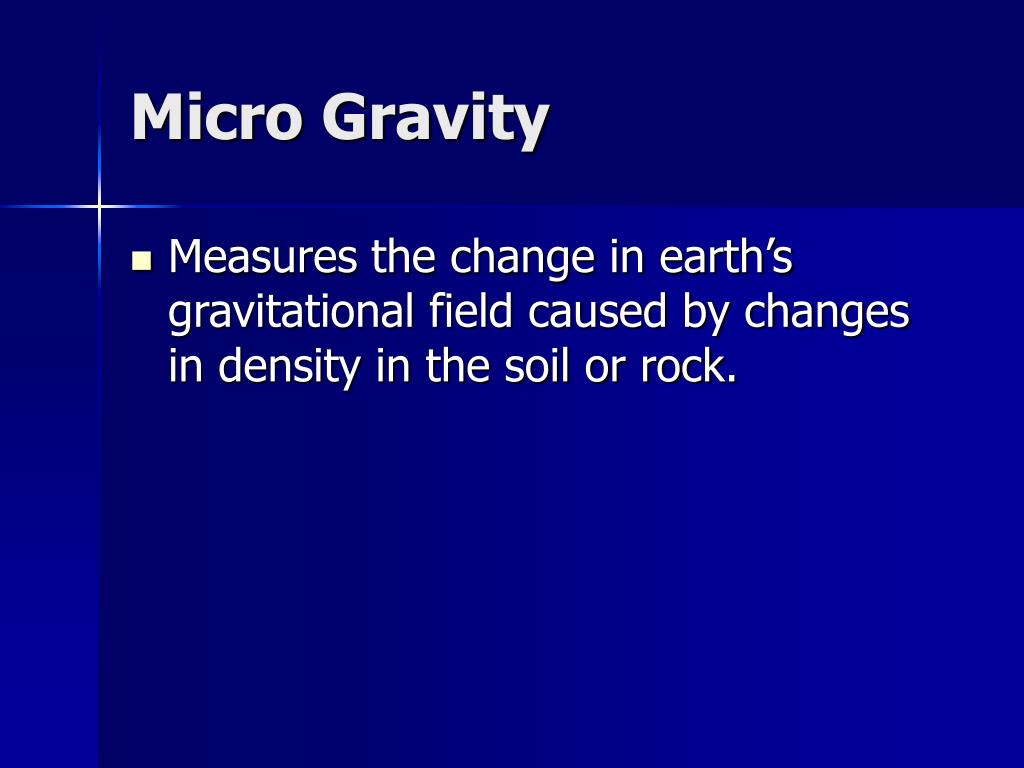 Micro Gravity

- Measures the change in earth’s gravitational field caused by changes in density in the soil or rock.